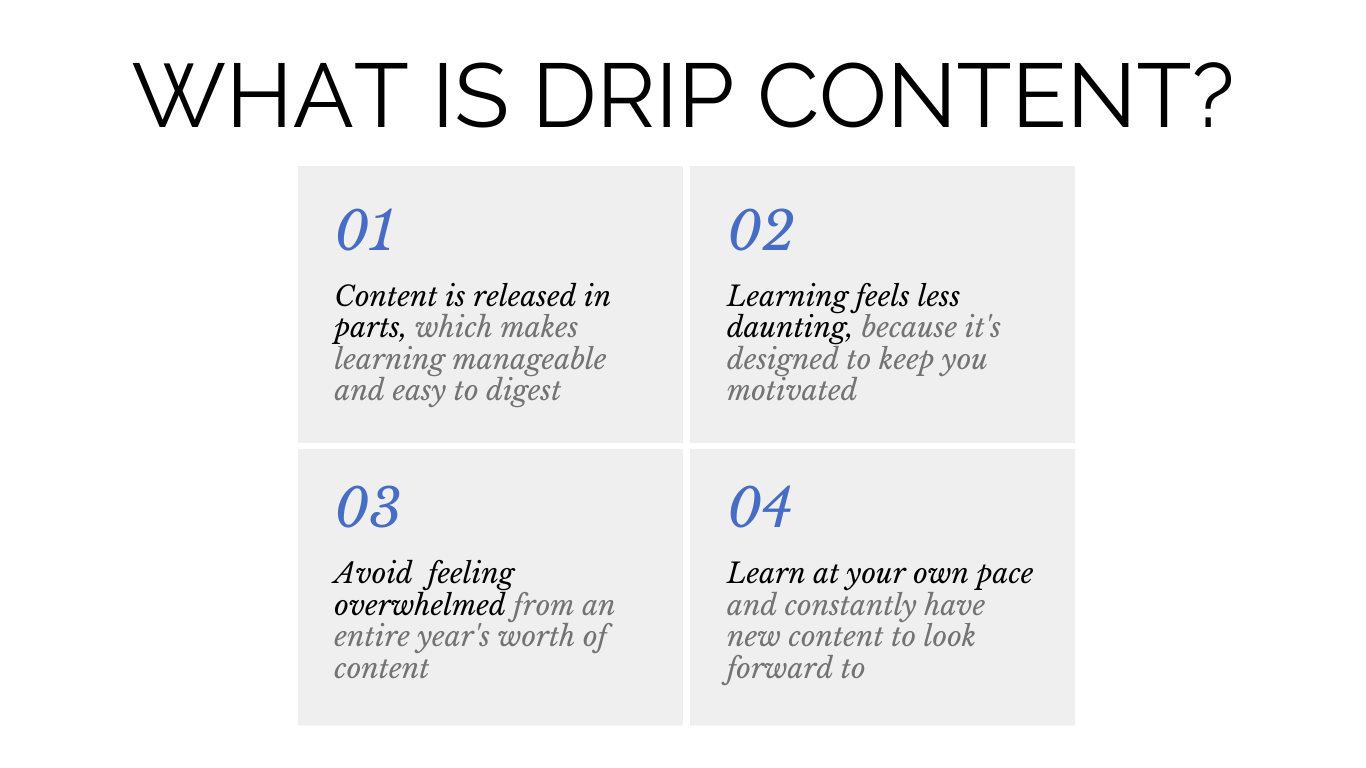 WHAT IS DRIP CONTENT?

01

Content is released in parts, which makes learning manageable and easy to digest

02

Learning feels less daunting, because it's designed to keep you motivated

03

Avoid  feeling overwhelmed from an entire year's worth of content

04

Learn at your own pace and constantly have new content to look forward to